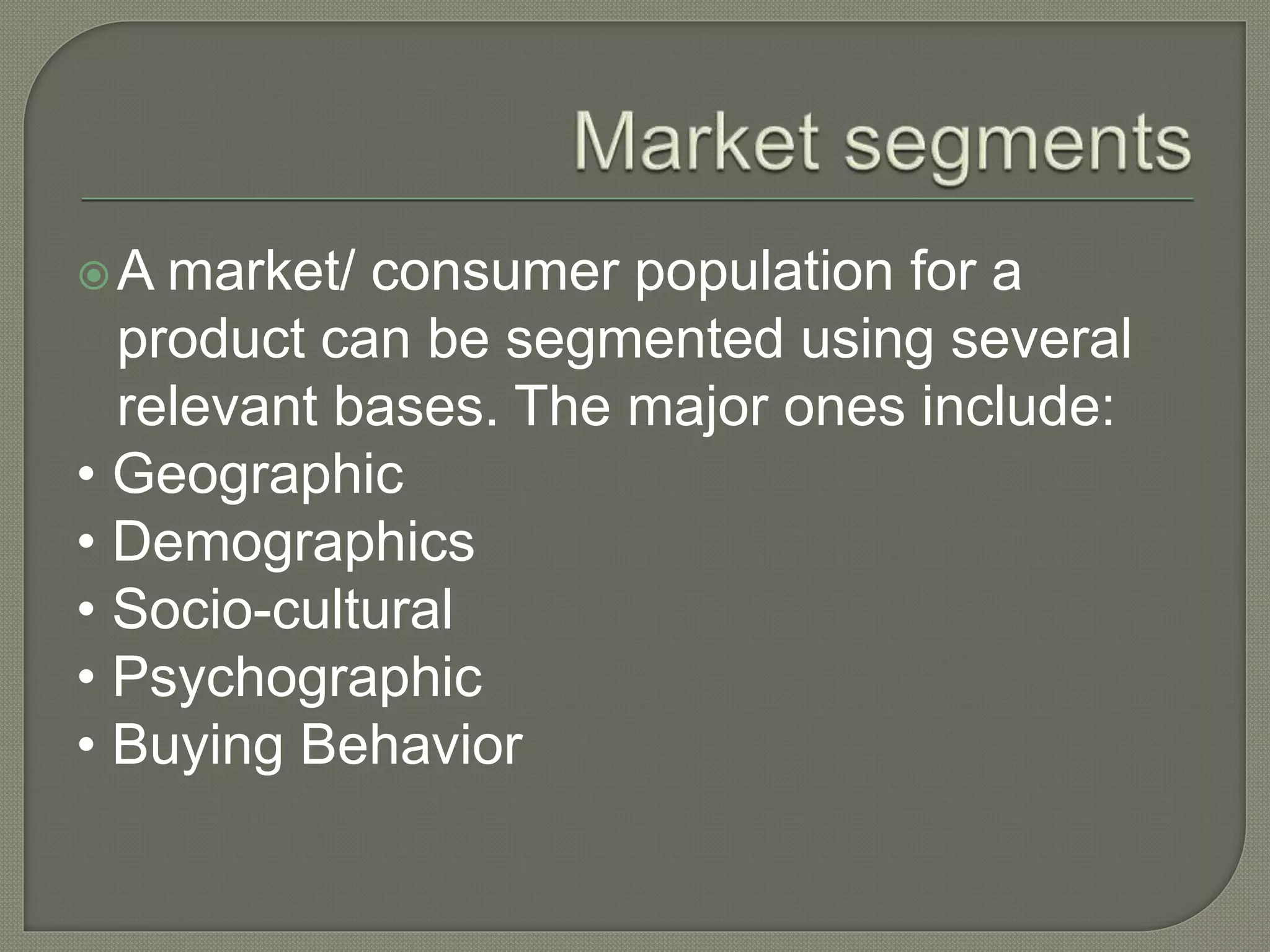 Market segments

A market/ consumer population for a product can be segmented using several relevant bases. The major ones include:

• Geographic
• Demographics
• Socio-cultural
• Psychographic
• Buying Behavior